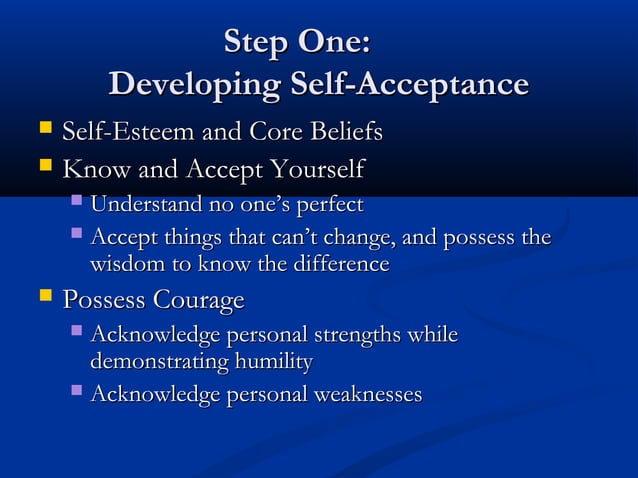 Step One:
Developing Self-Acceptance

- Self-Esteem and Core Beliefs
- Know and Accept Yourself
  - Understand no one's perfect
  - Accept things that can't change, and possess the wisdom to know the difference
- Possess Courage
  - Acknowledge personal strengths while demonstrating humility
  - Acknowledge personal weaknesses